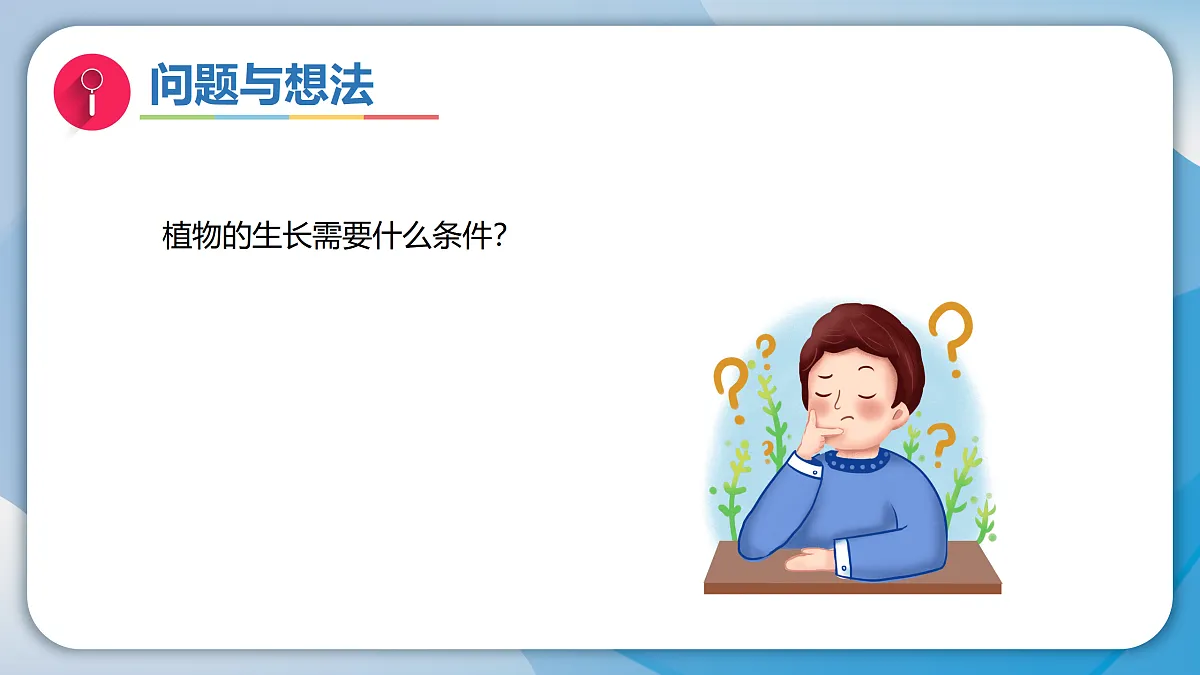 问题与想法

植物的生长需要什么条件?